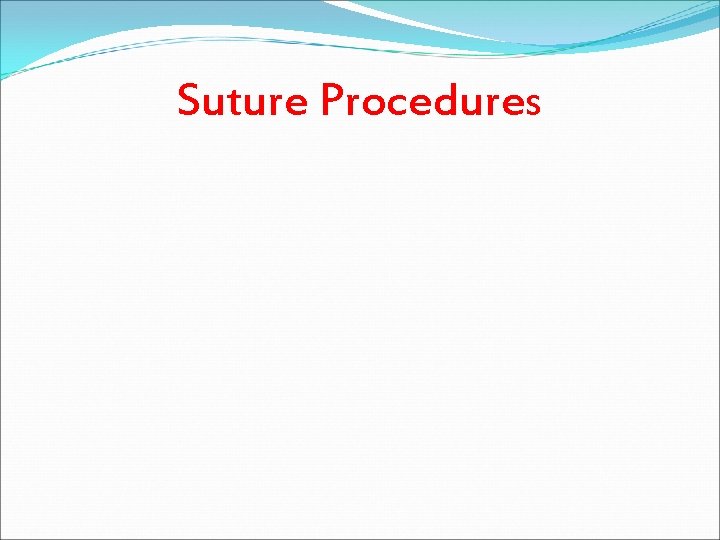 Suture Procedures